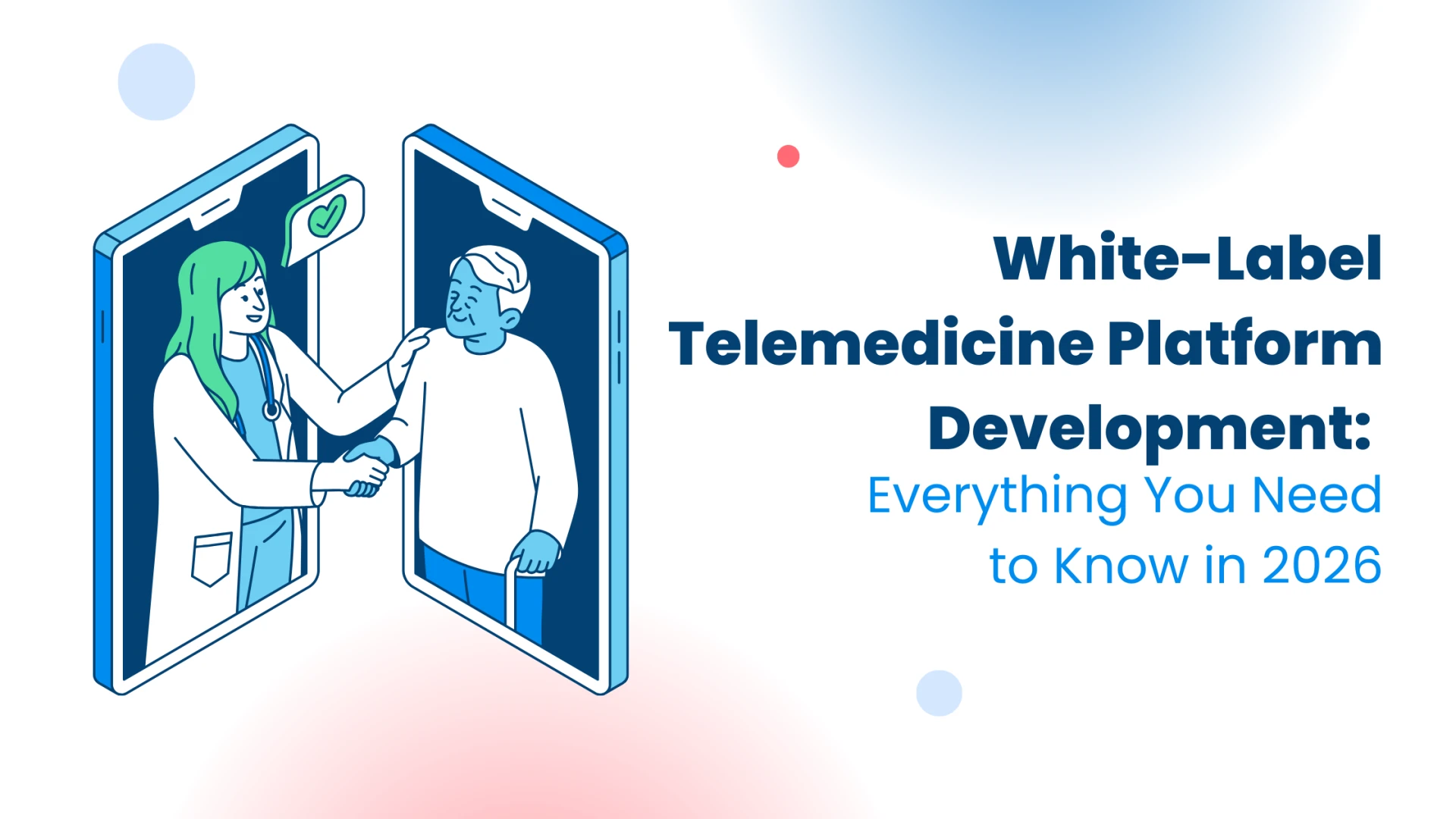 White-Label Telemedicine Platform Development: Everything You Need to Know in 2026